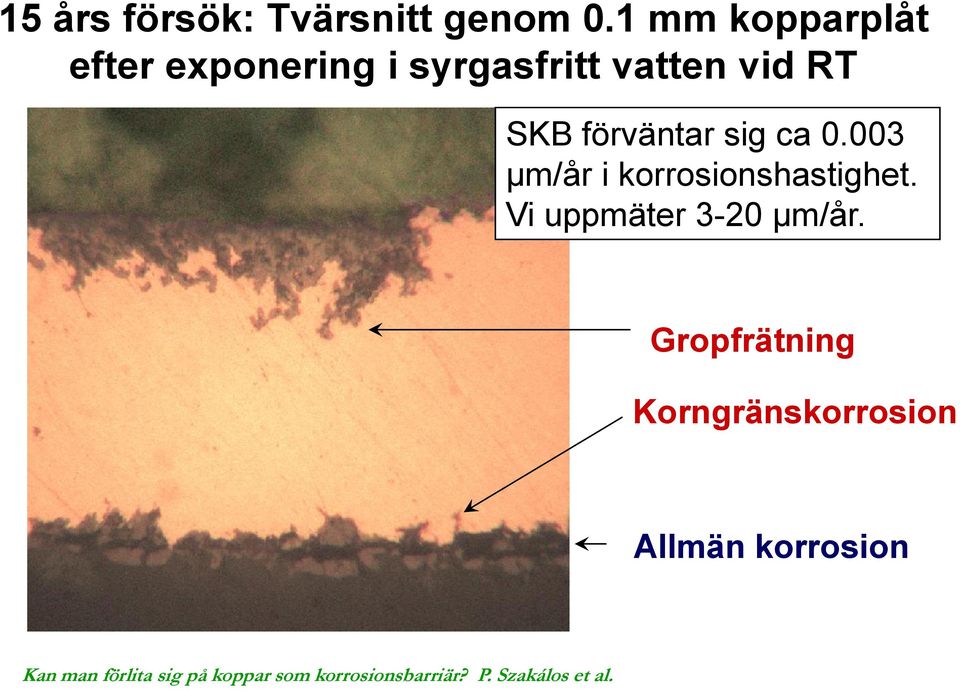 15 års försök: Tvärsnitt genom 0.1 mm kopparplåt efter exponering i syrgasfritt vatten vid RT

SKB förväntar sig ca 0.003 µm/år i korrosionshastighet. Vi uppmäter 3-20 µm/år.

Gropfrätning

Korngränskorrosion

Allmän korrosion

Kan man förlita sig på koppar som korrosionsbarriär? P. Szakálos et al.